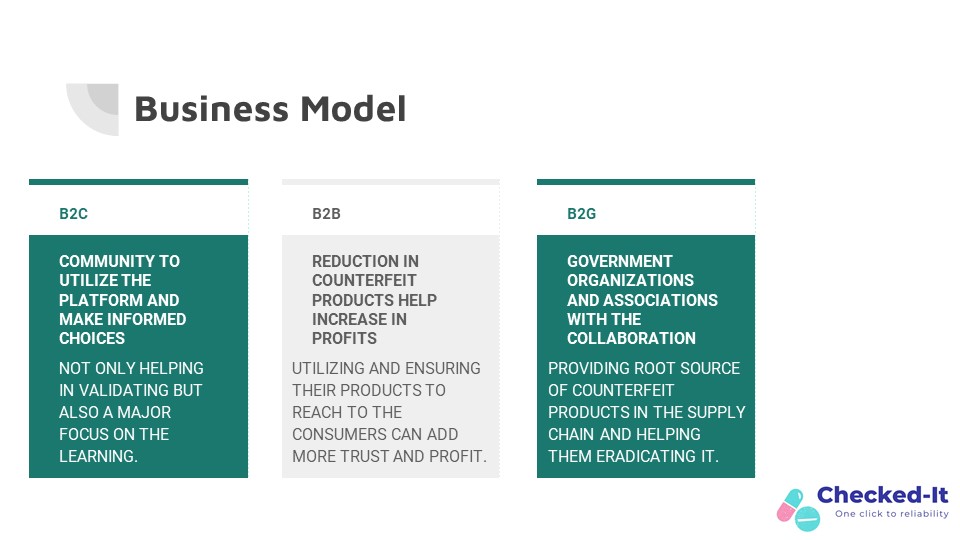 Business Model

B2C

COMMUNITY TO UTILIZE THE PLATFORM AND MAKE INFORMED CHOICES

NOT ONLY HELPING IN VALIDATING BUT ALSO A MAJOR FOCUS ON THE LEARNING.

B2B

REDUCTION IN COUNTERFEIT PRODUCTS HELP INCREASE IN PROFITS

UTILIZING AND ENSURING THEIR PRODUCTS TO REACH TO THE CONSUMERS CAN ADD MORE TRUST AND PROFIT.

B2G

GOVERNMENT ORGANIZATIONS AND ASSOCIATIONS WITH THE COLLABORATION

PROVIDING ROOT SOURCE OF COUNTERFEIT PRODUCTS IN THE SUPPLY CHAIN AND HELPING THEM ERADICATING IT.

Checked-It
One click to reliability